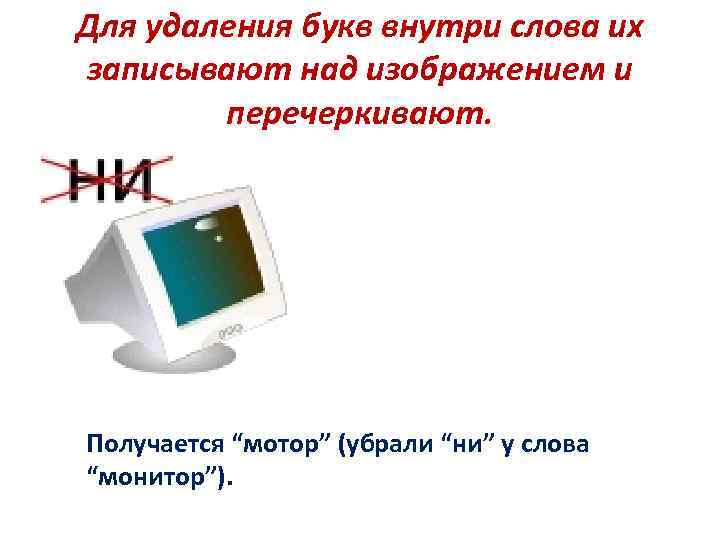 Для удаления букв внутри слова их записывают над изображением и перечеркивают.

НИ

Получается “мотор” (убрали “ни” у слова “монитор”).